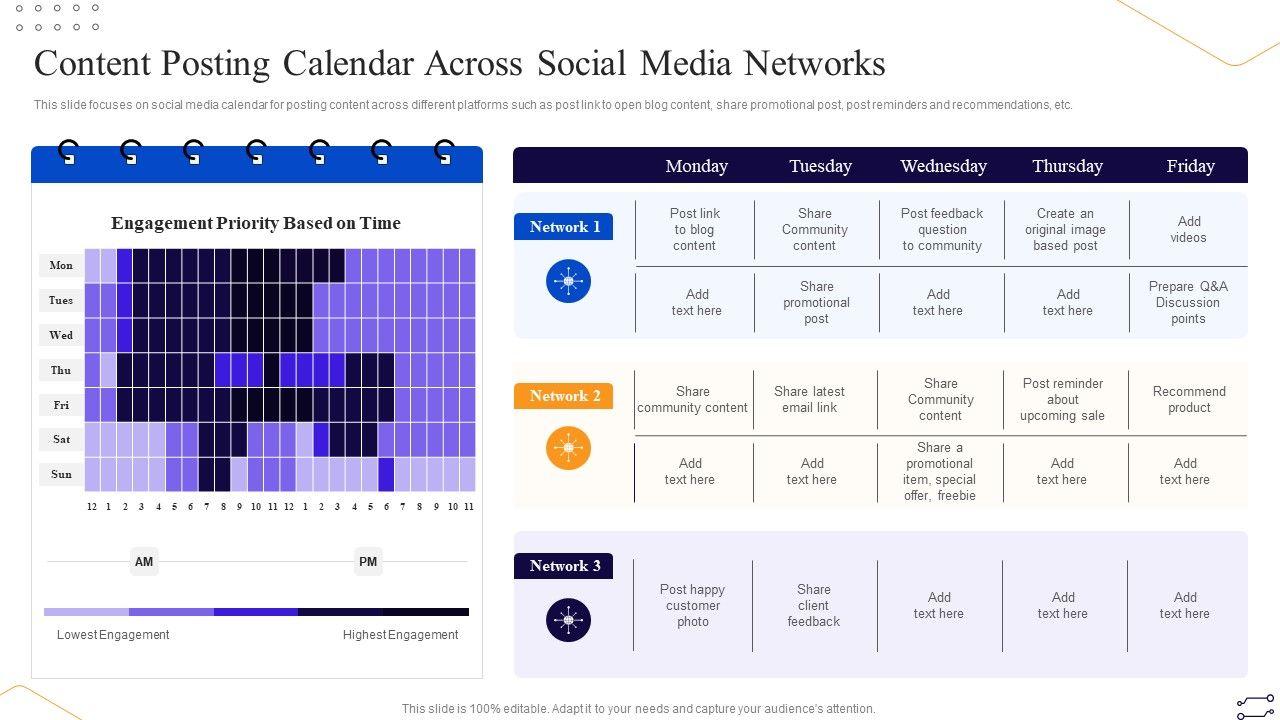 Content Posting Calendar Across Social Media Networks

This slide focuses on social media calendar for posting content across different platforms such as post link to open blog content, share promotional post, post reminders and recommendations, etc.

Engagement Priority Based on Time

Mon
Tues
Wed
Thu
Fri
Sat
Sun

12 1 2 3 4 5 6 7 8 9 10 11 12 1 2 3 4 5 6 7 8 9 10 11

AM
PM

Lowest Engagement
Highest Engagement

| | Monday | Tuesday | Wednesday | Thursday | Friday |
|---|---|---|---|---|---|
| Network 1 | Post link to blog content | Share Community content | Post feedback question to community | Create an original image based post | Add videos |
| | Add text here | Share promotional post | Add text here | Add text here | Prepare Q&A Discussion points |
| Network 2 | Share community content | Share latest email link | Share Community content | Post reminder about upcoming sale | Recommend product |
| | Add text here | Add text here | Share a promotional item, special offer, freebie | Add text here | Add text here |
| Network 3 | Post happy customer photo | Share client feedback | Add text here | Add text here | Add text here |

This slide is 100% editable. Adapt it to your needs and capture your audience's attention.